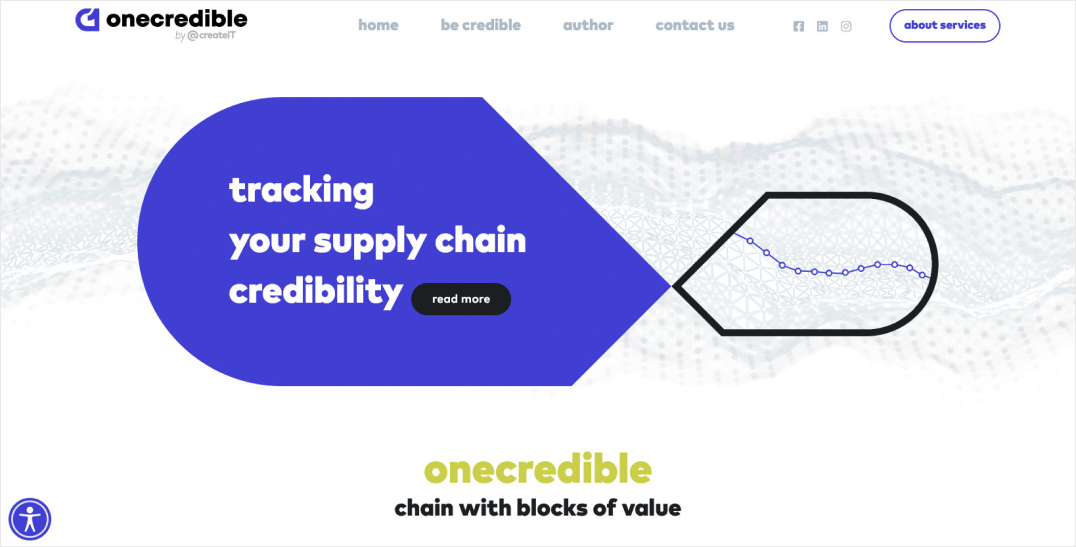 onecredible
by @createIT

home be credible author contact us

about services

tracking your supply chain credibility

read more

onecredible
chain with blocks of value